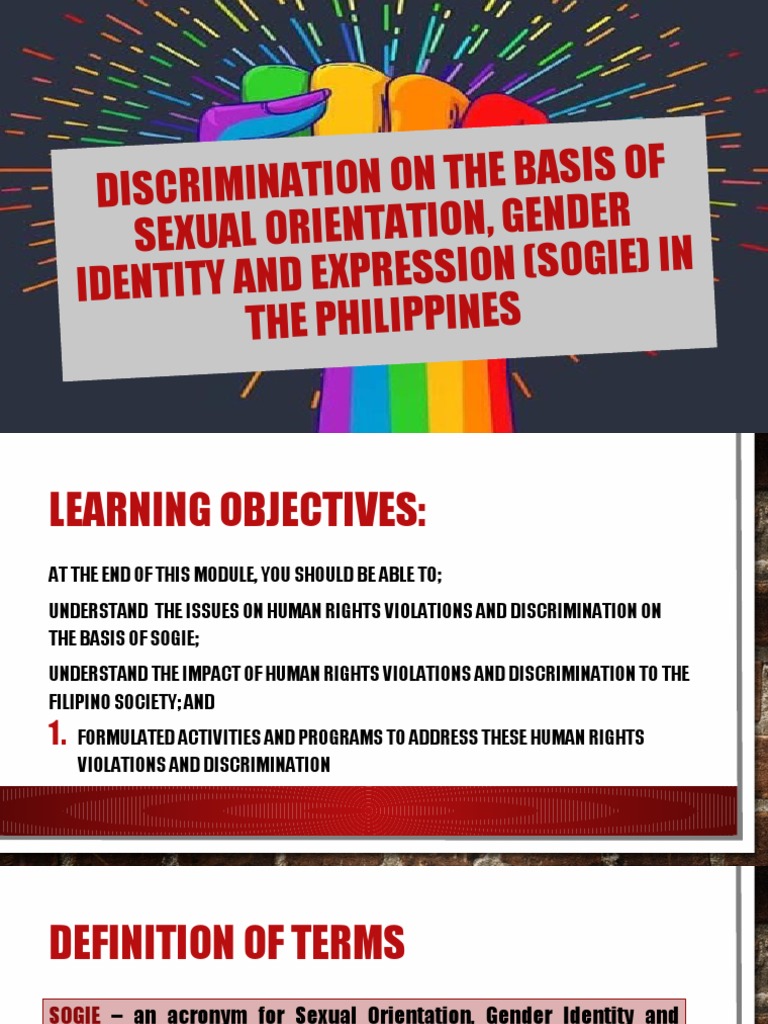 DISCRIMINATION ON THE BASIS OF SEXUAL ORIENTATION, GENDER IDENTITY AND EXPRESSION (SOGIE) IN THE PHILIPPINES

LEARNING OBJECTIVES:

AT THE END OF THIS MODULE, YOU SHOULD BE ABLE TO;

UNDERSTAND THE ISSUES ON HUMAN RIGHTS VIOLATIONS AND DISCRIMINATION ON THE BASIS OF SOGIE;

UNDERSTAND THE IMPACT OF HUMAN RIGHTS VIOLATIONS AND DISCRIMINATION TO THE FILIPINO SOCIETY; AND

1. FORMULATED ACTIVITIES AND PROGRAMS TO ADDRESS THESE HUMAN RIGHTS VIOLATIONS AND DISCRIMINATION

DEFINITION OF TERMS

SOGIE – an acronym for Sexual Orientation, Gender Identity and